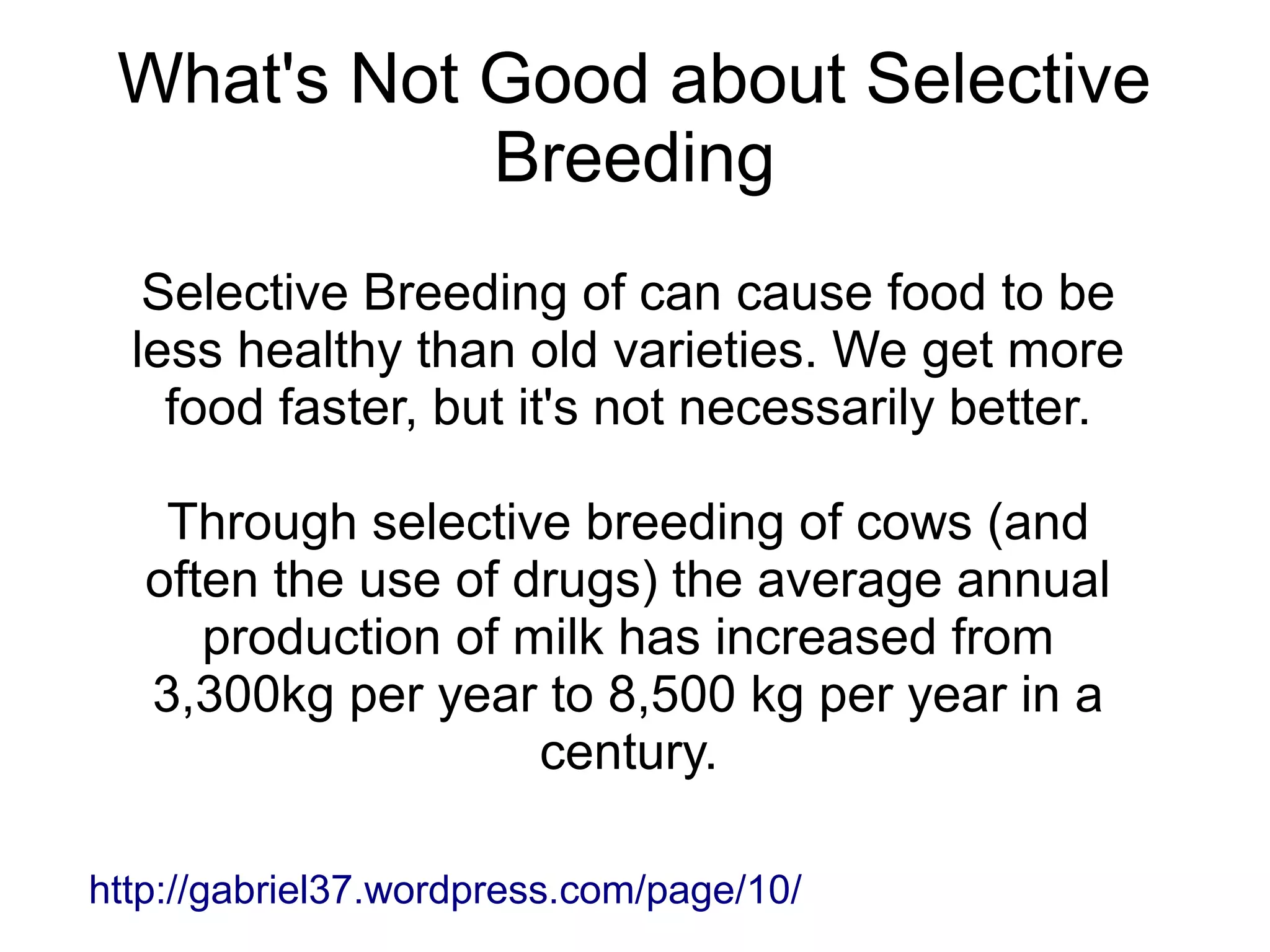 What's Not Good about Selective Breeding

Selective Breeding of can cause food to be less healthy than old varieties. We get more food faster, but it's not necessarily better.

Through selective breeding of cows (and often the use of drugs) the average annual production of milk has increased from 3,300kg per year to 8,500 kg per year in a century.

http://gabriel37.wordpress.com/page/10/